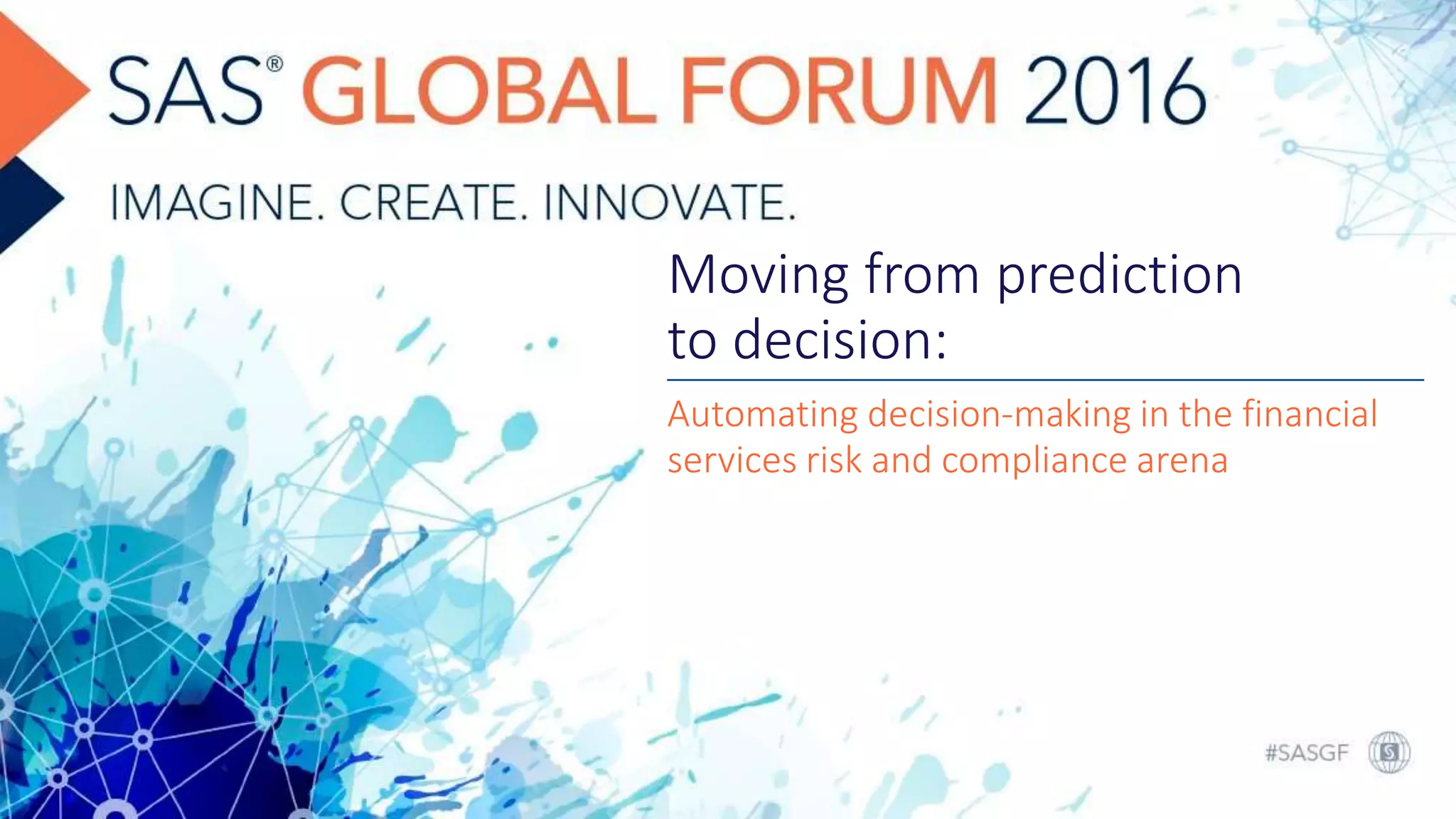 SAS® GLOBAL FORUM 2016

IMAGINE. CREATE. INNOVATE.

Moving from prediction to decision:

Automating decision-making in the financial services risk and compliance arena

#SASGF